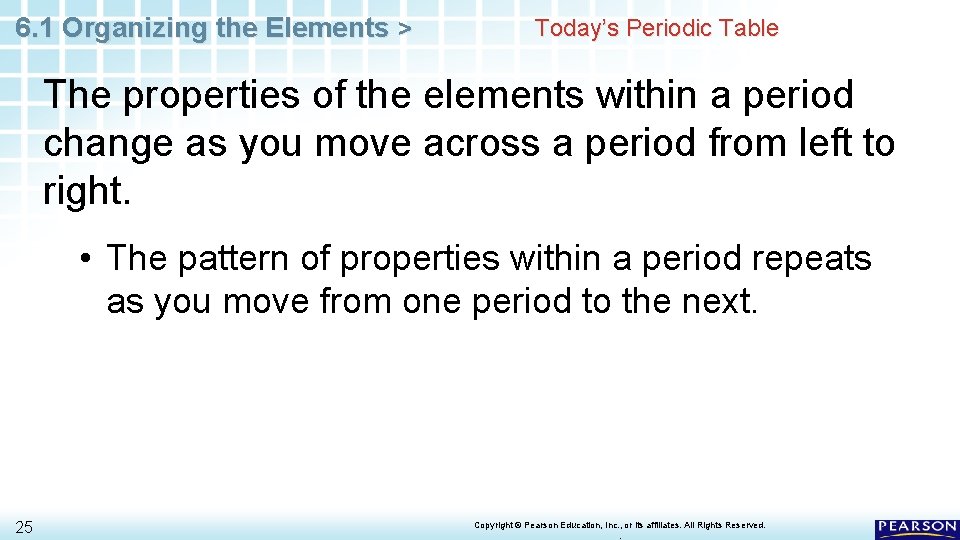 6.1 Organizing the Elements >

Today's Periodic Table

The properties of the elements within a period change as you move across a period from left to right.

• The pattern of properties within a period repeats as you move from one period to the next.

25

Copyright © Pearson Education, Inc., or its affiliates. All Rights Reserved.

PEARSON